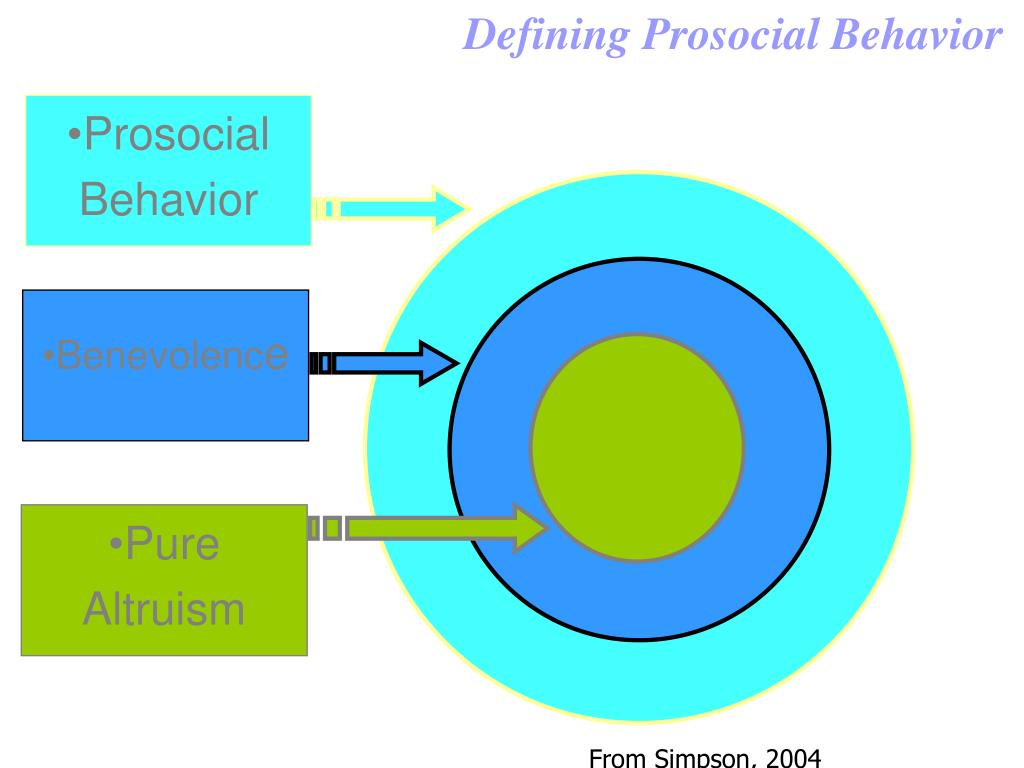 Defining Prosocial Behavior

•Prosocial Behavior

•Benevolence

•Pure Altruism

From Simpson, 2004